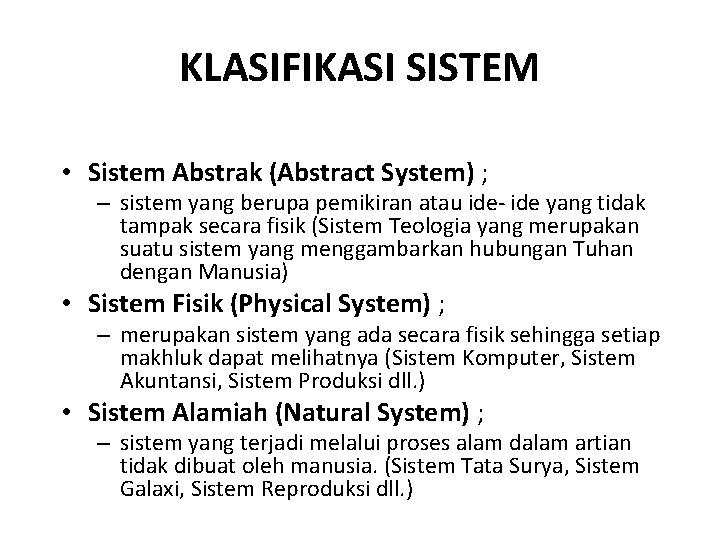 KLASIFIKASI SISTEM

• Sistem Abstrak (Abstract System) ;
– sistem yang berupa pemikiran atau ide- ide yang tidak tampak secara fisik (Sistem Teologia yang merupakan suatu sistem yang menggambarkan hubungan Tuhan dengan Manusia)

• Sistem Fisik (Physical System) ;
– merupakan sistem yang ada secara fisik sehingga setiap makhluk dapat melihatnya (Sistem Komputer, Sistem Akuntansi, Sistem Produksi dll.)

• Sistem Alamiah (Natural System) ;
– sistem yang terjadi melalui proses alam dalam artian tidak dibuat oleh manusia. (Sistem Tata Surya, Sistem Galaxi, Sistem Reproduksi dll.)